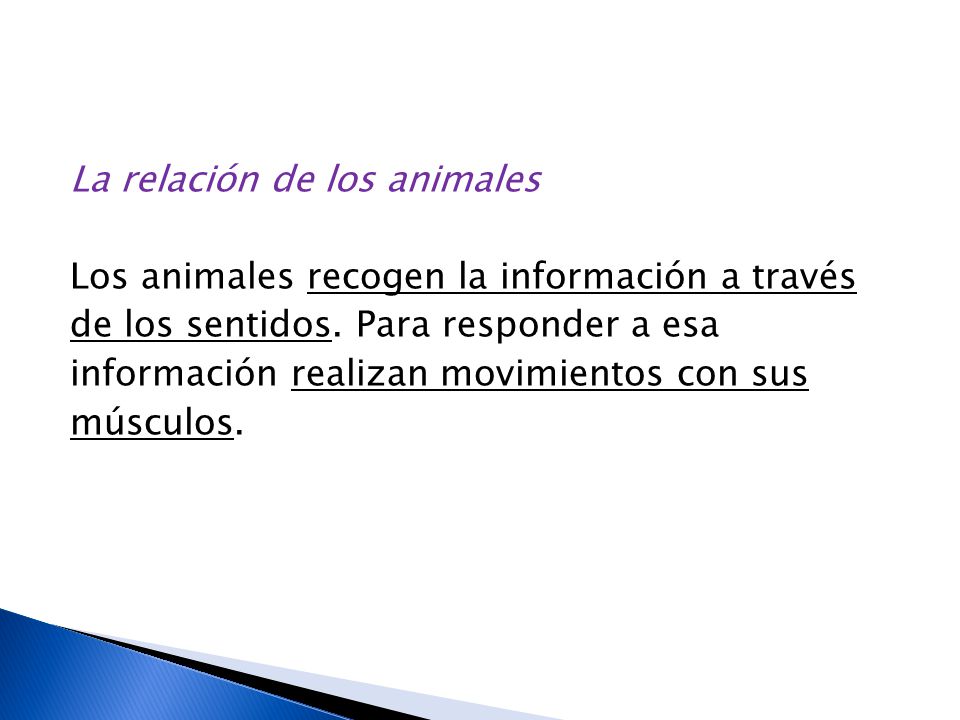 La relación de los animales

Los animales recogen la información a través de los sentidos. Para responder a esa información realizan movimientos con sus músculos.